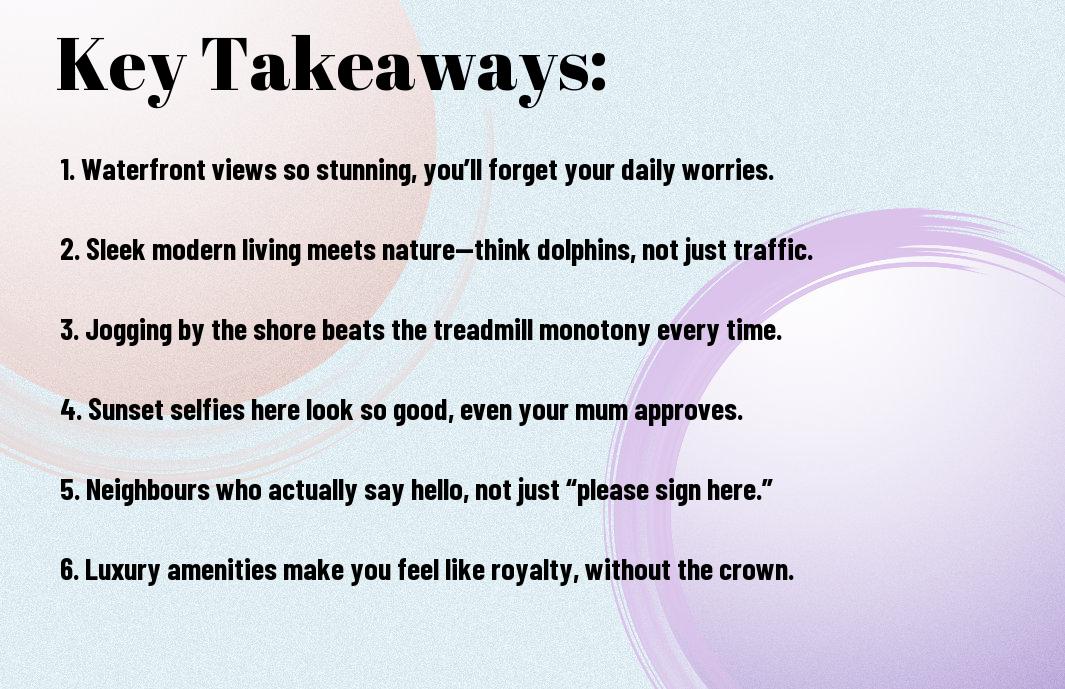 Key Takeaways:

1. Waterfront views so stunning, you'll forget your daily worries.

2. Sleek modern living meets nature—think dolphins, not just traffic.

3. Jogging by the shore beats the treadmill monotony every time.

4. Sunset selfies here look so good, even your mum approves.

5. Neighbours who actually say hello, not just "please sign here."

6. Luxury amenities make you feel like royalty, without the crown.